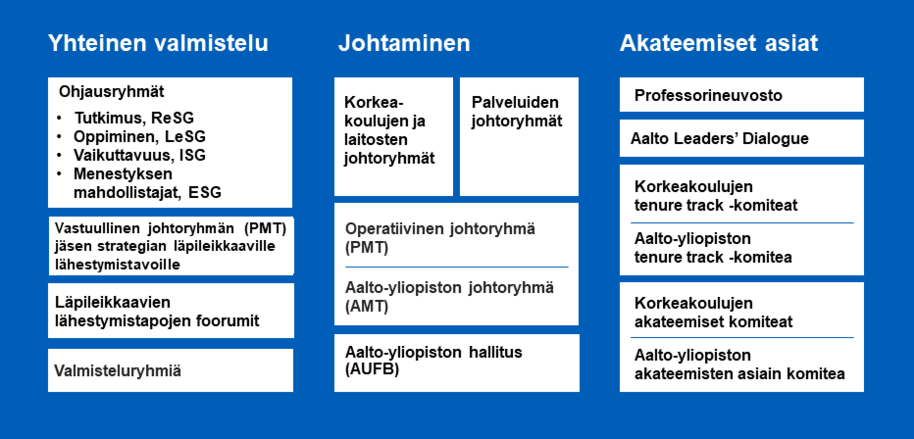 Yhteinen valmistelu

Ohjausryhmät
• Tutkimus, ReSG
• Oppiminen, LeSG
• Vaikuttavuus, ISG
• Menestyksen mahdollistajat, ESG

Vastuullinen johtoryhmän (PMT) jäsen strategian läpileikkaaville lähestymistavoille

Läpileikkaavien lähestymistapojen foorumit

Valmisteluryhmiä

Johtaminen

Korkeakoulujen ja laitosten johtoryhmät

Palveluiden johtoryhmät

Operatiivinen johtoryhmä (PMT)

Aalto-yliopiston johtoryhmä (AMT)

Aalto-yliopiston hallitus (AUFB)

Akateemiset asiat

Professorineuvosto

Aalto Leaders' Dialogue

Korkeakoulujen tenure track -komiteat

Aalto-yliopiston tenure track -komitea

Korkeakoulujen akateemiset komiteat

Aalto-yliopiston akateemisten asiain komitea